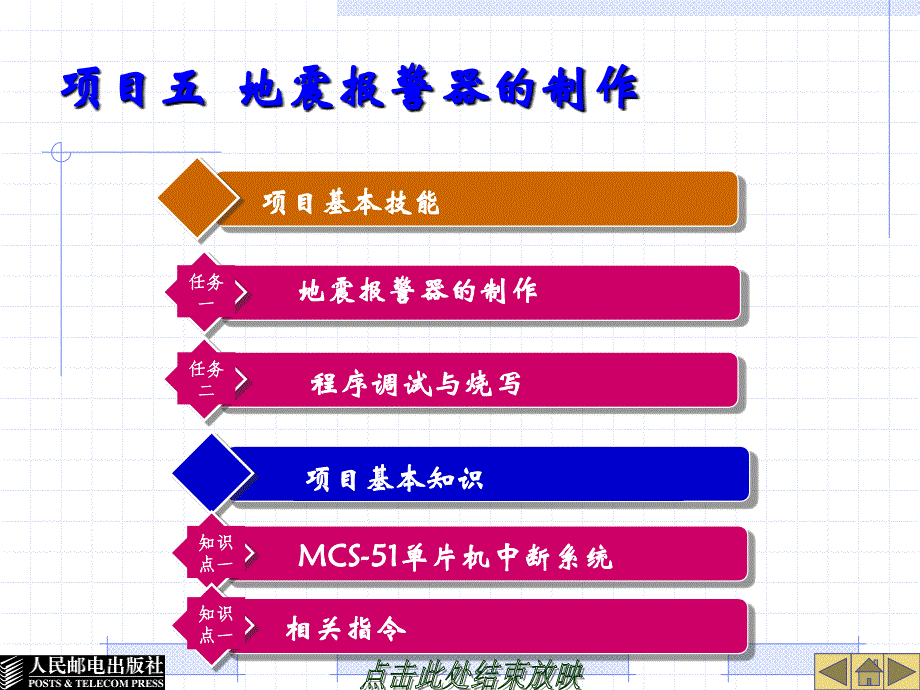 项目五 地震报警器的制作

项目基本技能

任务一 地震报警器的制作

任务二 程序调试与烧写

项目基本知识

知识点一 MCS-51单片机中断系统

知识点一 相关指令

人民邮电出版社
POSTS & TELECOM PRESS

点击此处结束放映